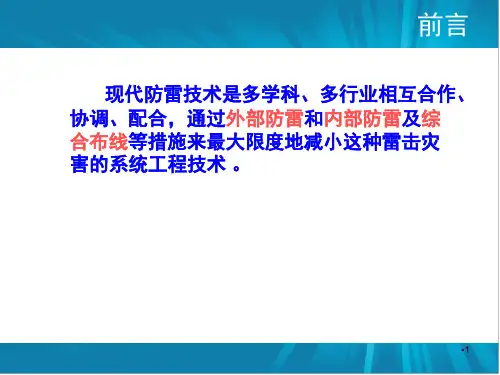 前言

现代防雷技术是多学科、多行业相互合作、协调、配合，通过外部防雷和内部防雷及综合布线等措施来最大限度地减小这种雷击灾害的系统工程技术 。

•1